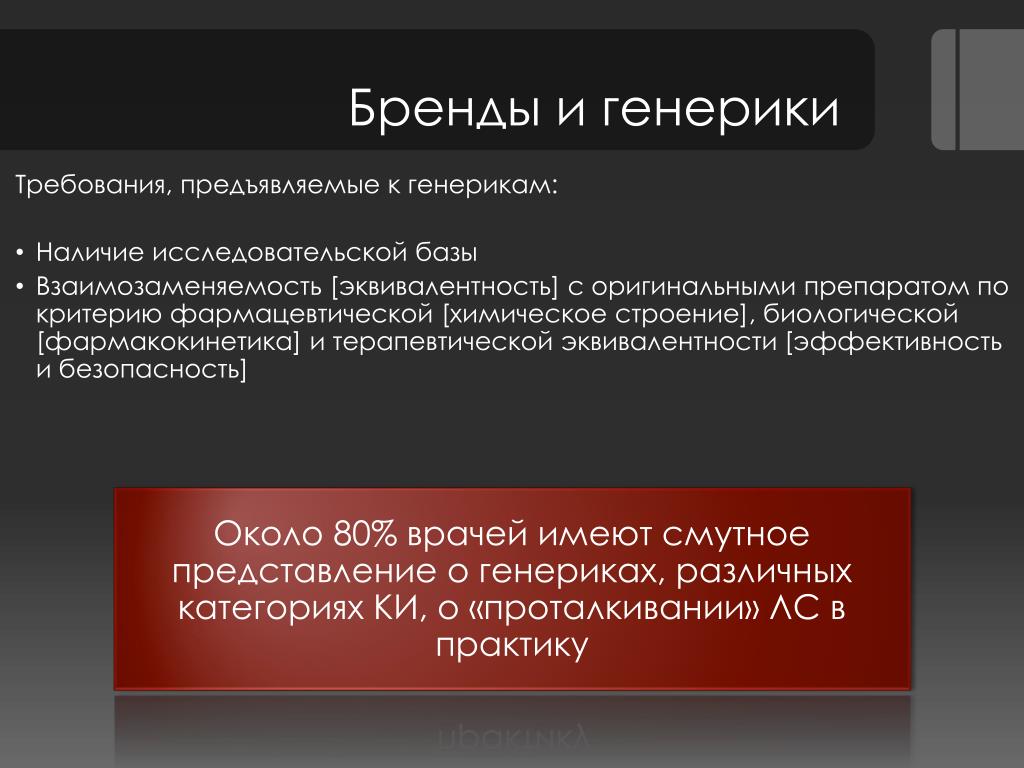 Бренды и генерики

Требования, предъявляемые к генерикам:

• Наличие исследовательской базы
• Взаимозаменяемость [эквивалентность] с оригинальными препаратом по критерию фармацевтической [химическое строение], биологической [фармакокинетика] и терапевтической эквивалентности [эффективность и безопасность]

Около 80% врачей имеют смутное представление о генериках, различных категориях КИ, о «проталкивании» ЛС в практику